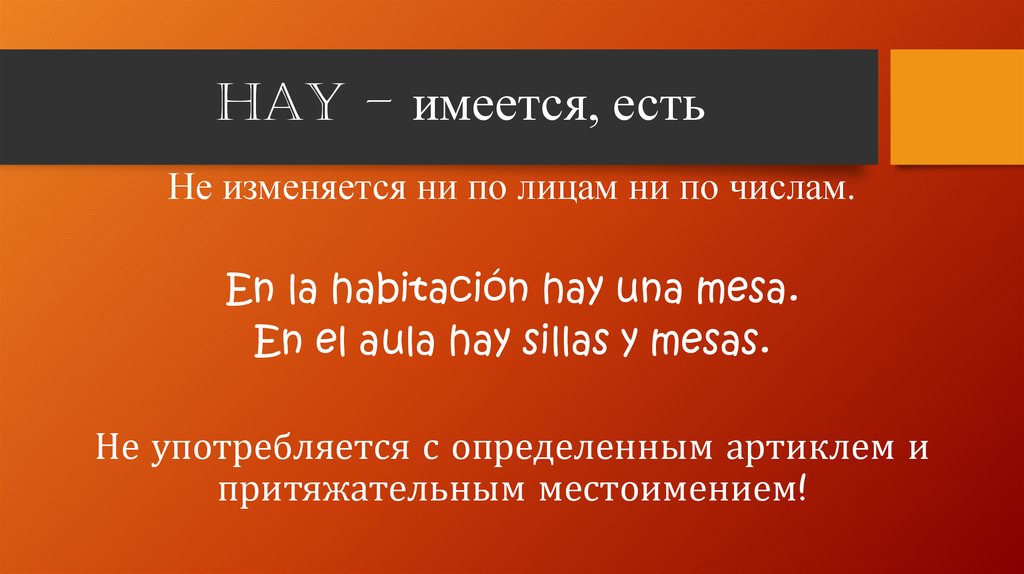 HAY – имеется, есть

Не изменяется ни по лицам ни по числам.

En la habitación hay una mesa.
En el aula hay sillas y mesas.

Не употребляется с определенным артиклем и притяжательным местоимением!